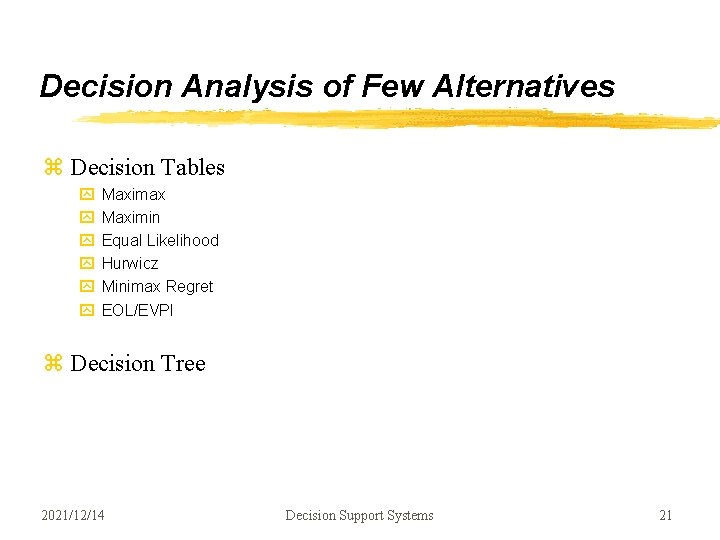 Decision Analysis of Few Alternatives

Decision Tables

Maximax

Maximin

Equal Likelihood

Hurwicz

Minimax Regret

EOL/EVPI

Decision Tree

2021/12/14

Decision Support Systems

21